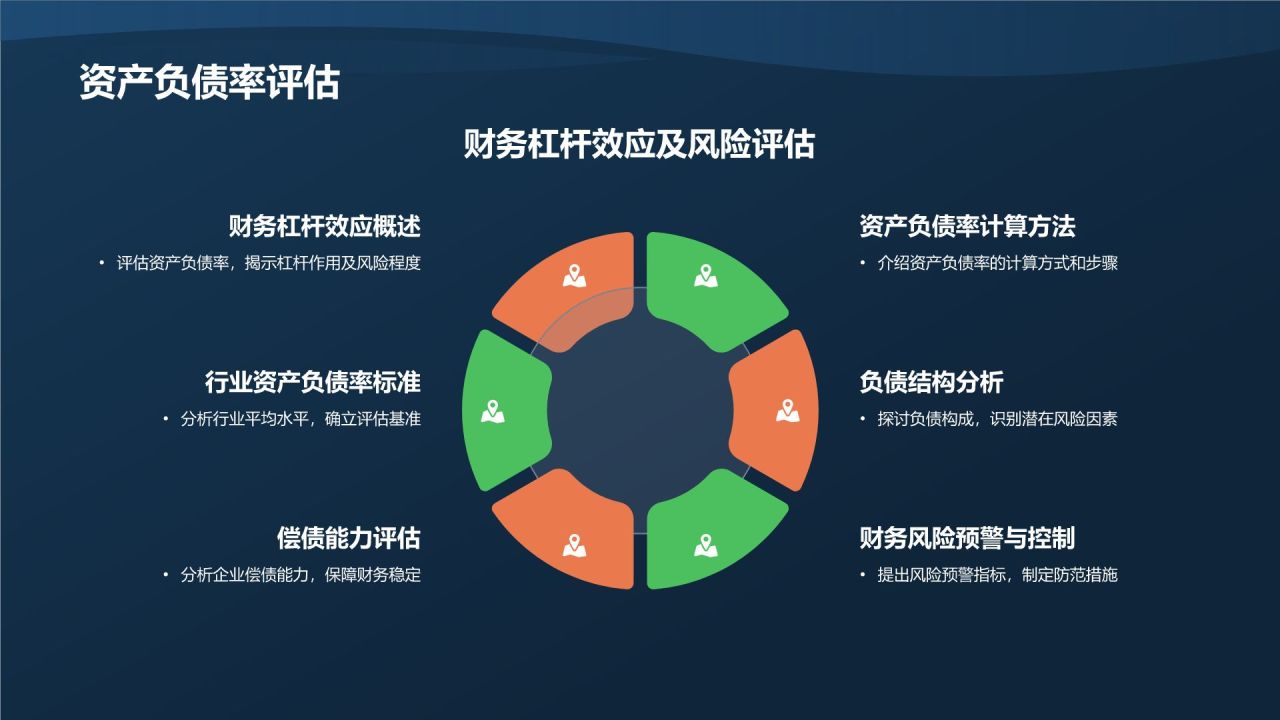 资产负债率评估

财务杠杆效应及风险评估

财务杠杆效应概述

• 评估资产负债率，揭示杠杆作用及风险程度

行业资产负债率标准

• 分析行业平均水平，确立评估基准

偿债能力评估

• 分析企业偿债能力，保障财务稳定

资产负债率计算方法

• 介绍资产负债率的计算方式和步骤

负债结构分析

• 探讨负债构成，识别潜在风险因素

财务风险预警与控制

• 提出风险预警指标，制定防范措施